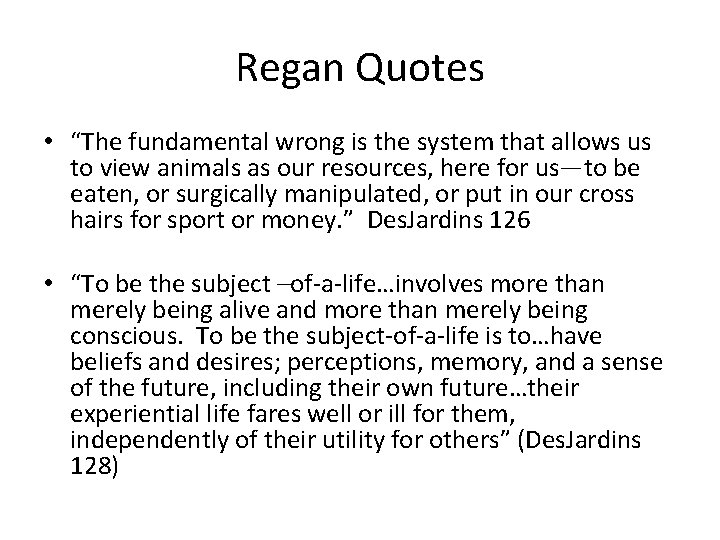 Regan Quotes

• “The fundamental wrong is the system that allows us to view animals as our resources, here for us—to be eaten, or surgically manipulated, or put in our cross hairs for sport or money.” DesJardins 126

• “To be the subject –of-a-life…involves more than merely being alive and more than merely being conscious. To be the subject-of-a-life is to…have beliefs and desires; perceptions, memory, and a sense of the future, including their own future…their experiential life fares well or ill for them, independently of their utility for others” (DesJardins 128)